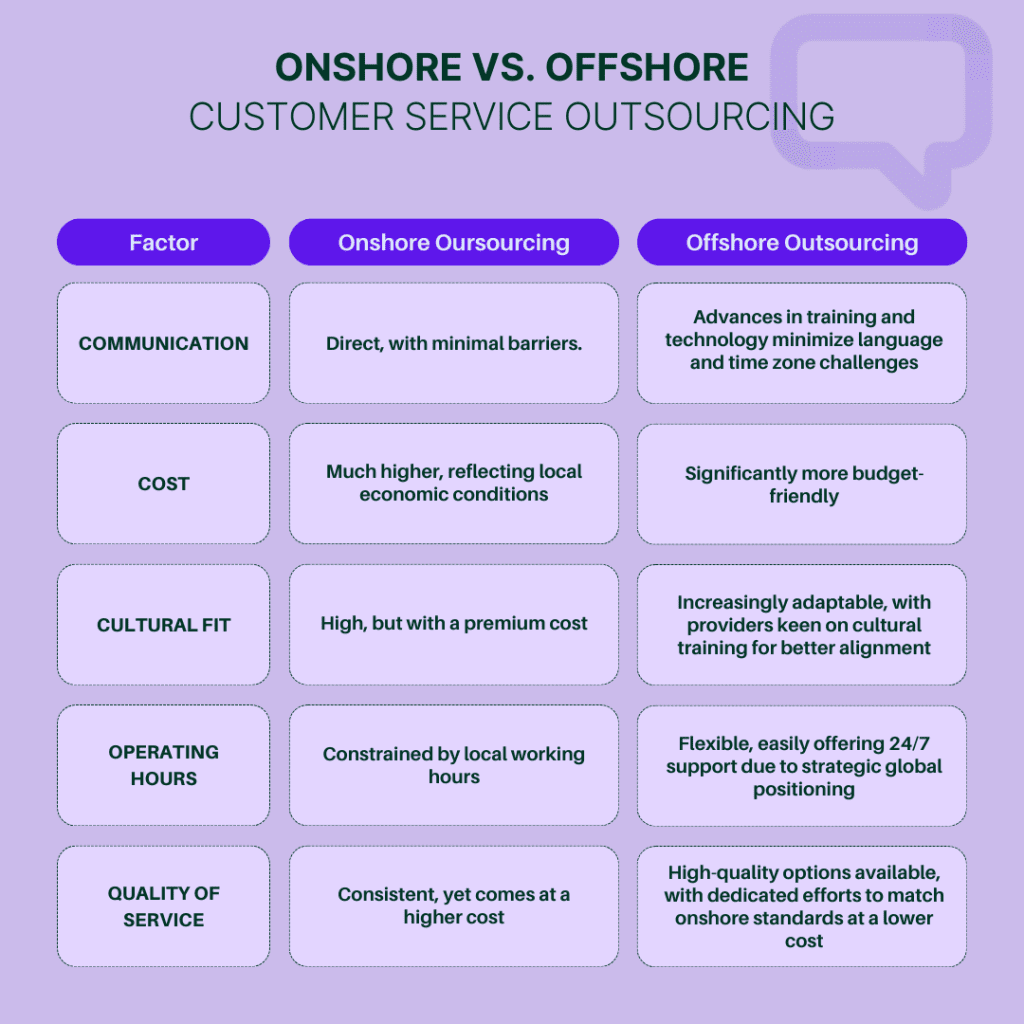 ONSHORE VS. OFFSHORE
CUSTOMER SERVICE OUTSOURCING

| Factor | Onshore Oursourcing | Offshore Outsourcing |
|---|---|---|
| COMMUNICATION | Direct, with minimal barriers. | Advances in training and technology minimize language and time zone challenges |
| COST | Much higher, reflecting local economic conditions | Significantly more budget-friendly |
| CULTURAL FIT | High, but with a premium cost | Increasingly adaptable, with providers keen on cultural training for better alignment |
| OPERATING HOURS | Constrained by local working hours | Flexible, easily offering 24/7 support due to strategic global positioning |
| QUALITY OF SERVICE | Consistent, yet comes at a higher cost | High-quality options available, with dedicated efforts to match onshore standards at a lower cost |